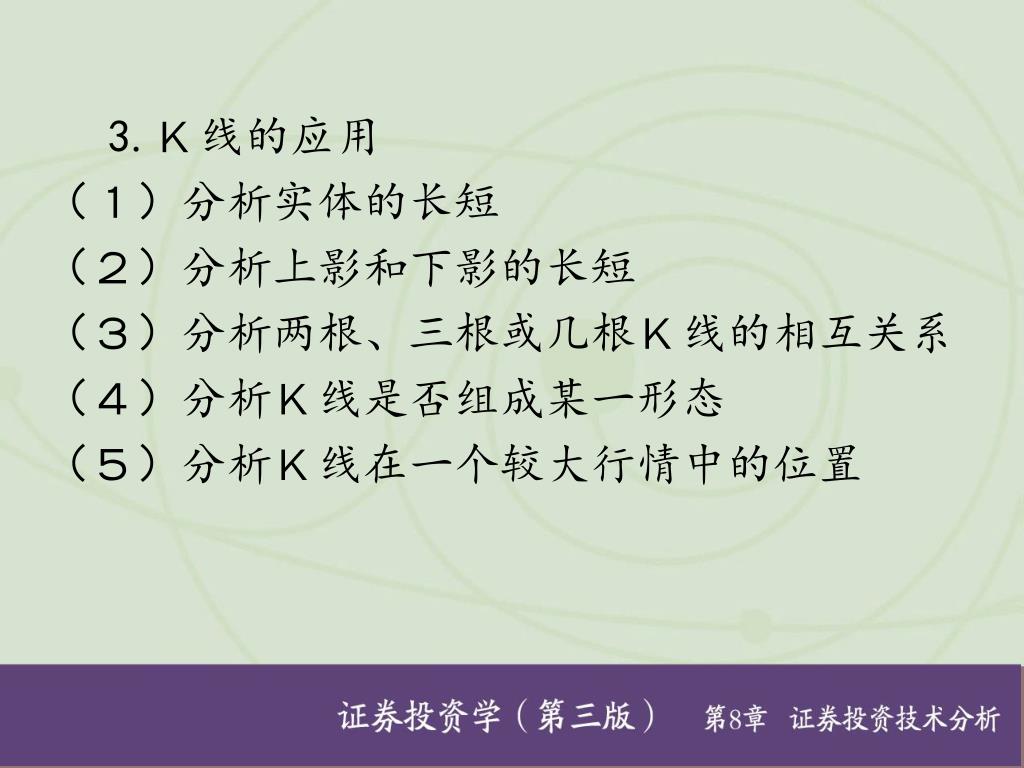 3. K 线的应用
（1）分析实体的长短
（2）分析上影和下影的长短
（3）分析两根、三根或几根K 线的相互关系
（4）分析K 线是否组成某一形态
（5）分析K 线在一个较大行情中的位置

证券投资学（第三版） 第8章 证券投资技术分析